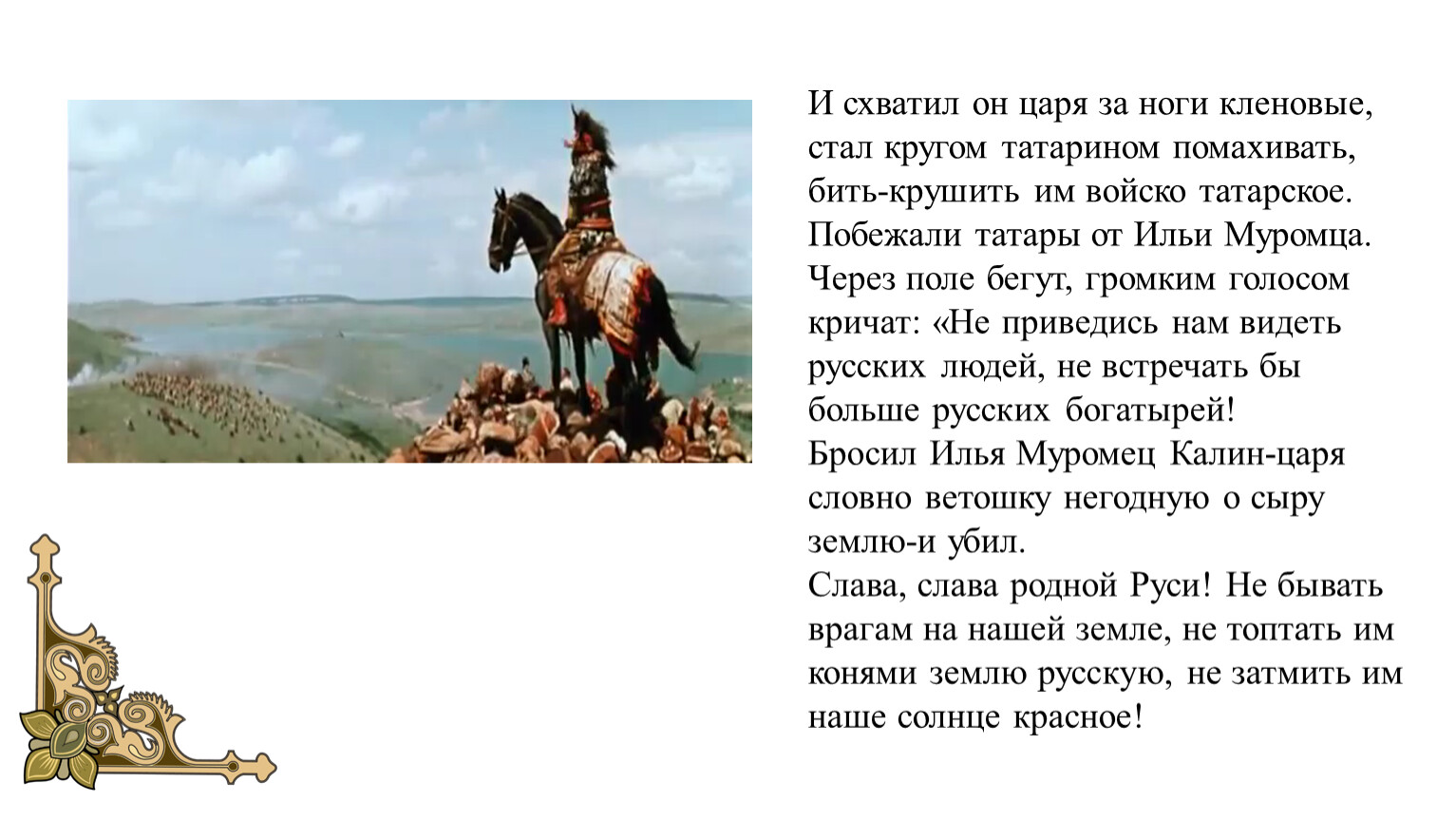 И схватил он царя за ноги кленовые, стал кругом татарином помахивать, бить-крушить им войско татарское. Побежали татары от Ильи Муромца. Через поле бегут, громким голосом кричат: «Не приведись нам видеть русских людей, не встречать бы больше русских богатырей!
Бросил Илья Муромец Калин-царя словно ветошку негодную о сыру землю-и убил.
Слава, слава родной Руси! Не бывать врагам на нашей земле, не топтать им конями землю русскую, не затмить им наше солнце красное!